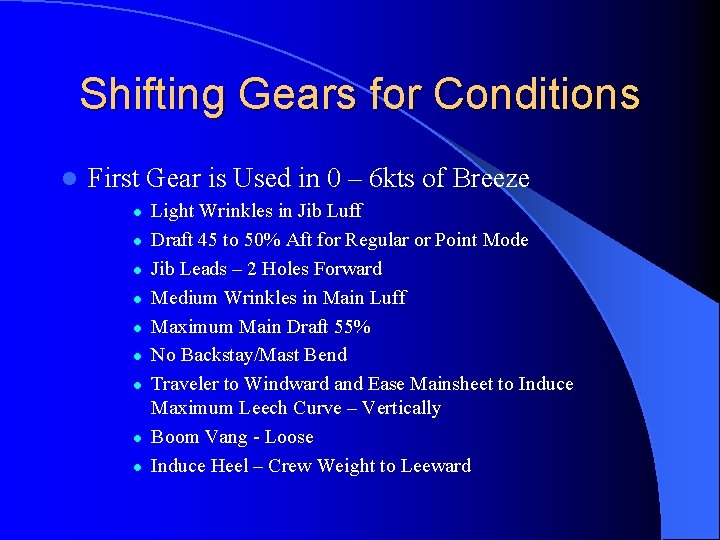 Shifting Gears for Conditions

- First Gear is Used in 0 – 6kts of Breeze
  - Light Wrinkles in Jib Luff
  - Draft 45 to 50% Aft for Regular or Point Mode
  - Jib Leads – 2 Holes Forward
  - Medium Wrinkles in Main Luff
  - Maximum Main Draft 55%
  - No Backstay/Mast Bend
  - Traveler to Windward and Ease Mainsheet to Induce Maximum Leech Curve – Vertically
  - Boom Vang - Loose
  - Induce Heel – Crew Weight to Leeward